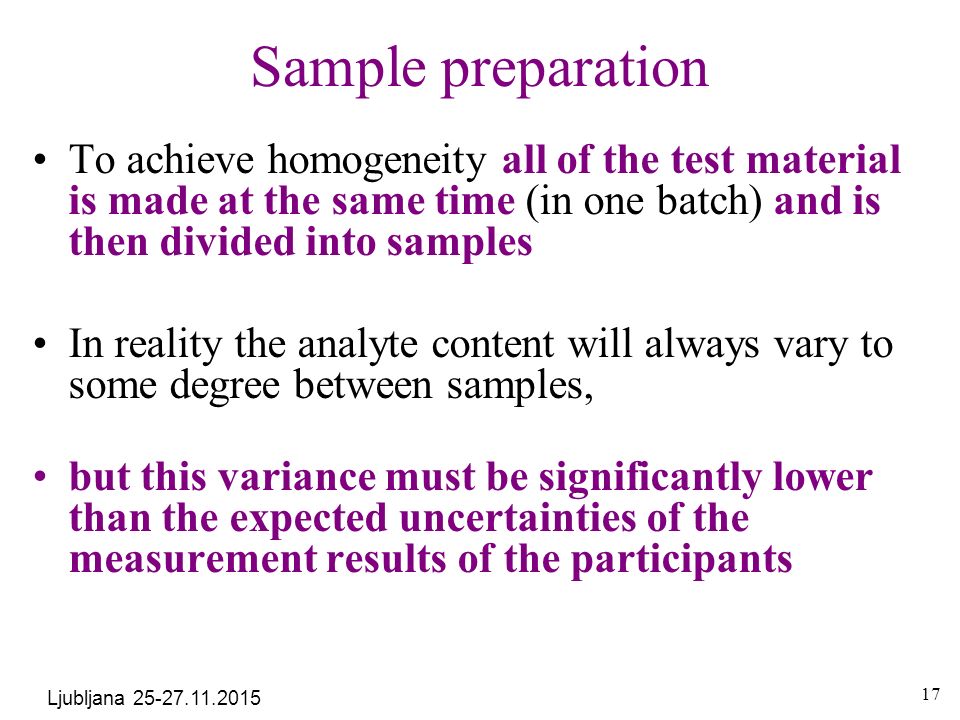 Sample preparation

• To achieve homogeneity all of the test material is made at the same time (in one batch) and is then divided into samples

• In reality the analyte content will always vary to some degree between samples,

• but this variance must be significantly lower than the expected uncertainties of the measurement results of the participants

Ljubljana 25-27.11.2015

17